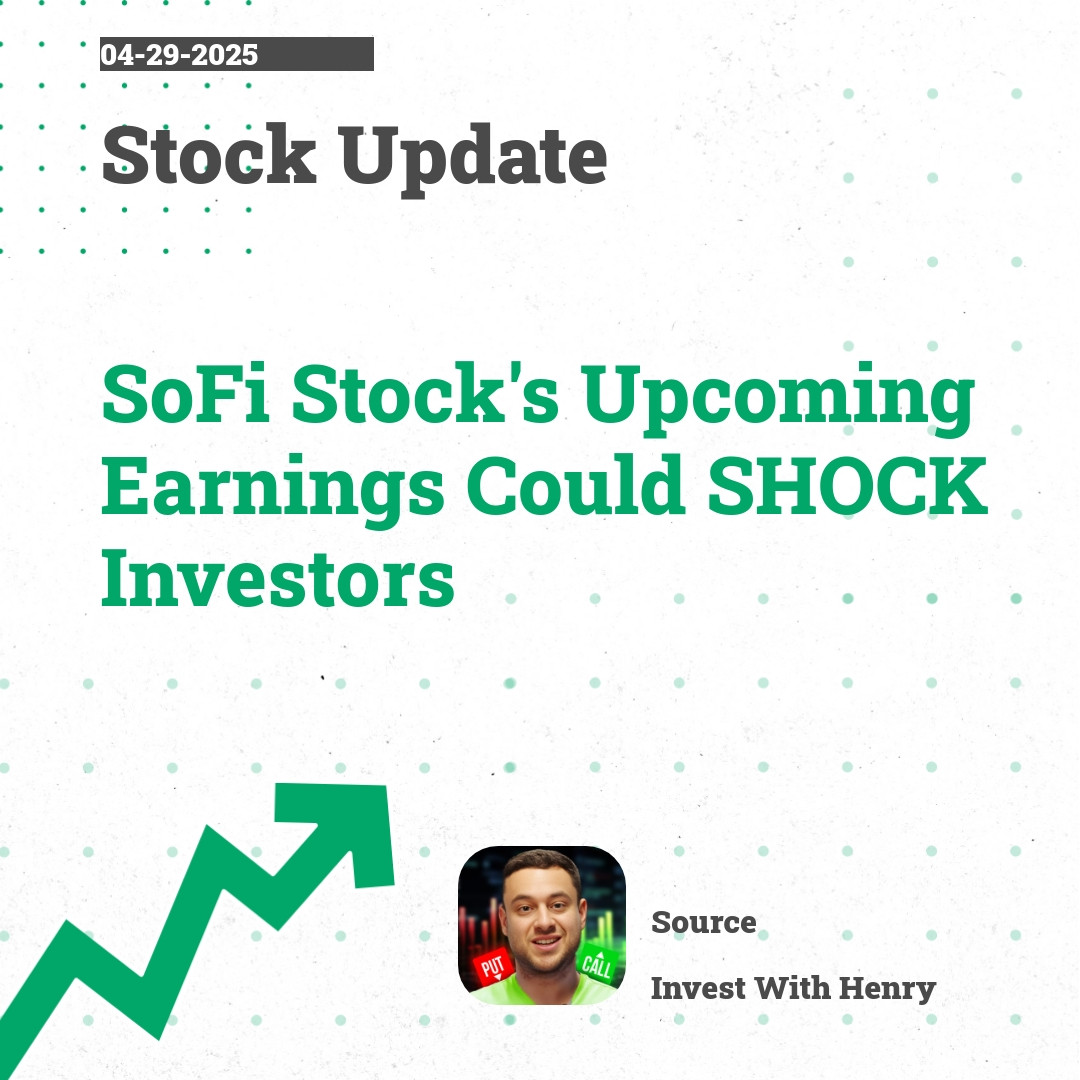 04-29-2025

Stock Update

SoFi Stock's Upcoming Earnings Could SHOCK Investors

PUT CALL

Source

Invest With Henry